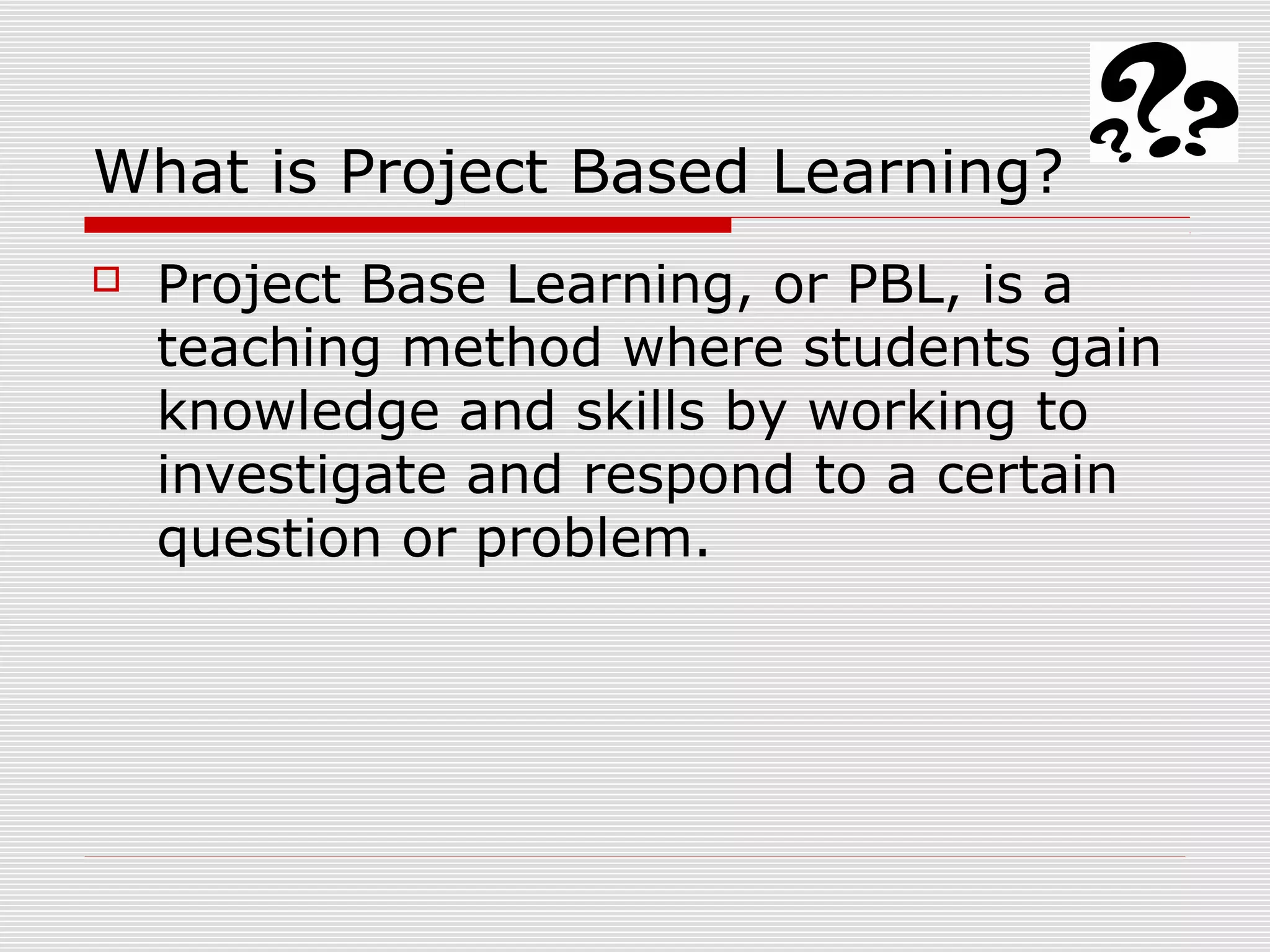 What is Project Based Learning?

Project Base Learning, or PBL, is a teaching method where students gain knowledge and skills by working to investigate and respond to a certain question or problem.